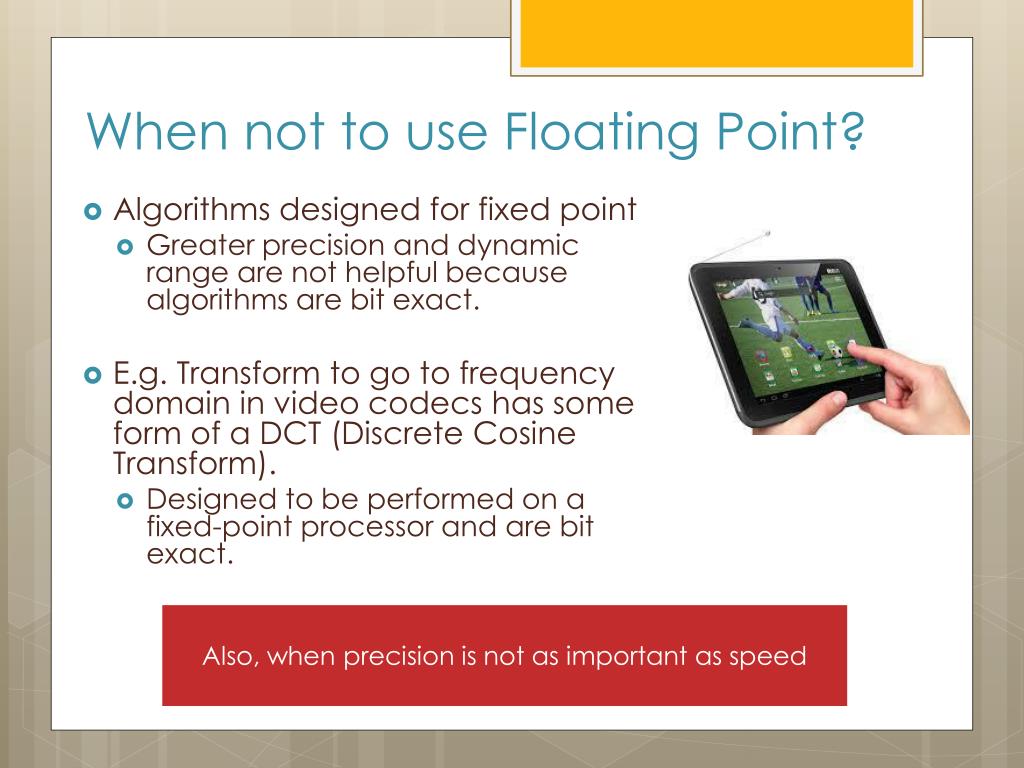 When not to use Floating Point?

Algorithms designed for fixed point

Greater precision and dynamic range are not helpful because algorithms are bit exact.

E.g. Transform to go to frequency domain in video codecs has some form of a DCT (Discrete Cosine Transform).

Designed to be performed on a fixed-point processor and are bit exact.

Also, when precision is not as important as speed